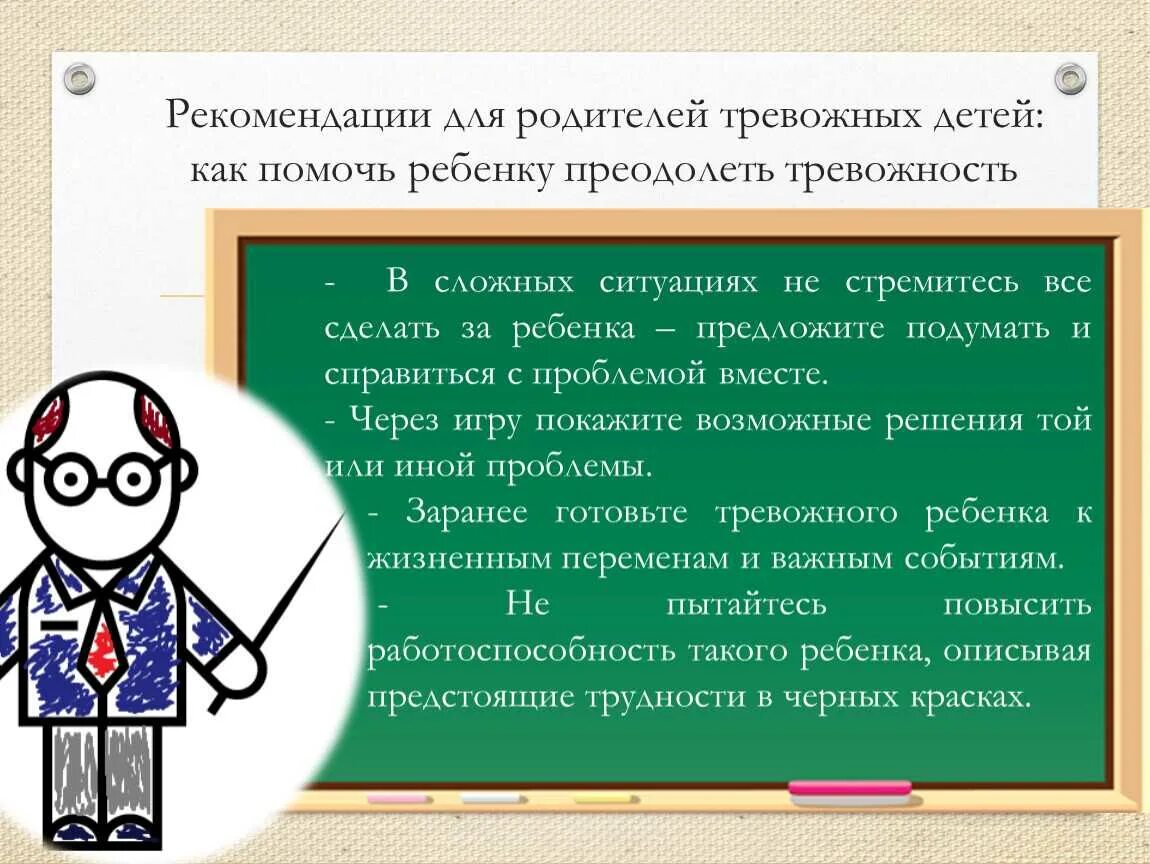 Рекомендации для родителей тревожных детей: как помочь ребенку преодолеть тревожность

- В сложных ситуациях не стремитесь все сделать за ребенка – предложите подумать и справиться с проблемой вместе.
- Через игру покажите возможные решения той или иной проблемы.
- Заранее готовьте тревожного ребенка к жизненным переменам и важным событиям.
- Не пытайтесь повысить работоспособность такого ребенка, описывая предстоящие трудности в черных красках.